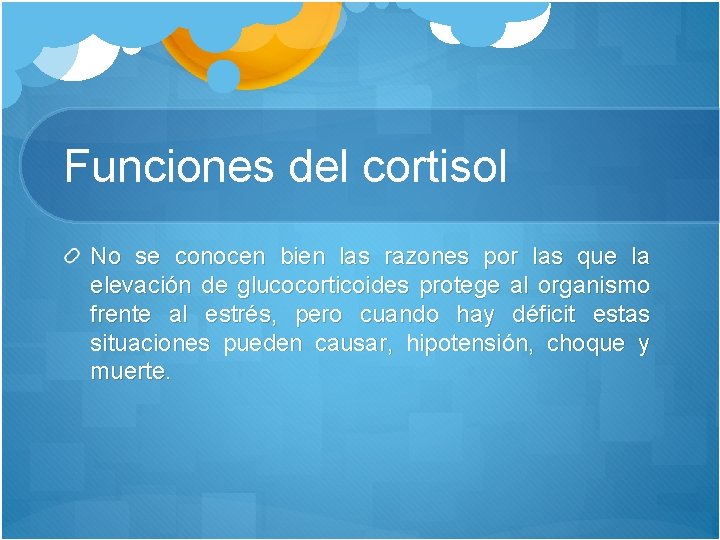 Funciones del cortisol

No se conocen bien las razones por las que la elevación de glucocorticoides protege al organismo frente al estrés, pero cuando hay déficit estas situaciones pueden causar, hipotensión, choque y muerte.